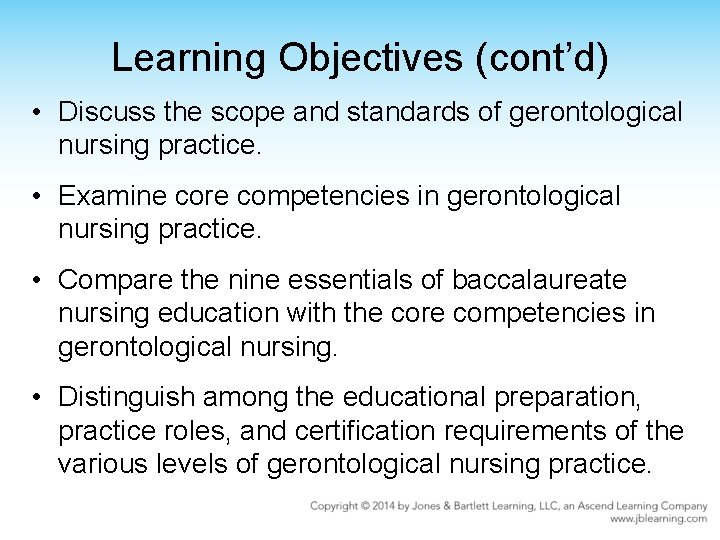 Learning Objectives (cont’d)

• Discuss the scope and standards of gerontological nursing practice.

• Examine core competencies in gerontological nursing practice.

• Compare the nine essentials of baccalaureate nursing education with the core competencies in gerontological nursing.

• Distinguish among the educational preparation, practice roles, and certification requirements of the various levels of gerontological nursing practice.

Copyright © 2014 by Jones & Bartlett Learning, LLC, an Ascend Learning Company
www.jblearning.com